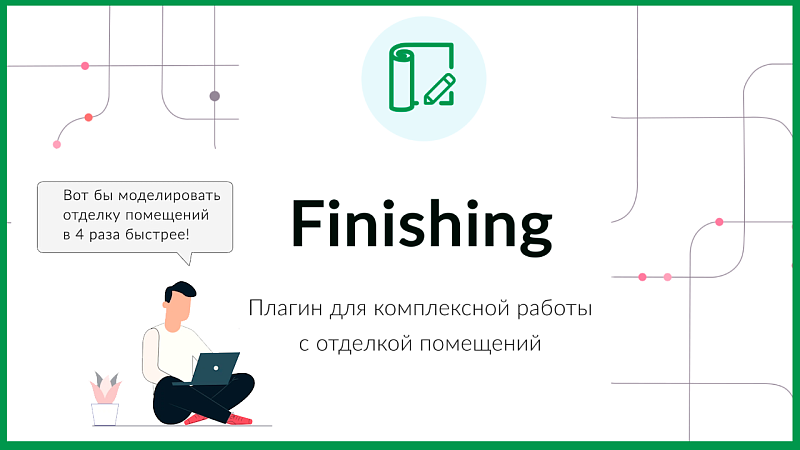 Вот бы моделировать отделку помещений в 4 раза быстрее!

Finishing

Плагин для комплексной работы с отделкой помещений